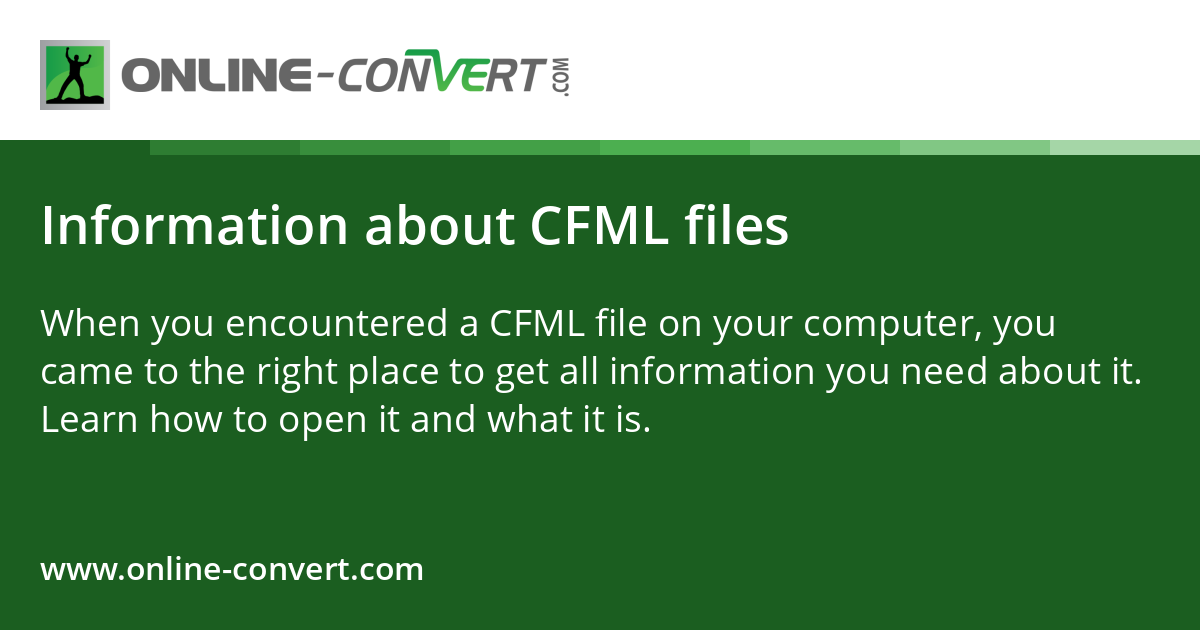 ONLINE-CONVERT.COM

Information about CFML files

When you encountered a CFML file on your computer, you came to the right place to get all information you need about it. Learn how to open it and what it is.

www.online-convert.com